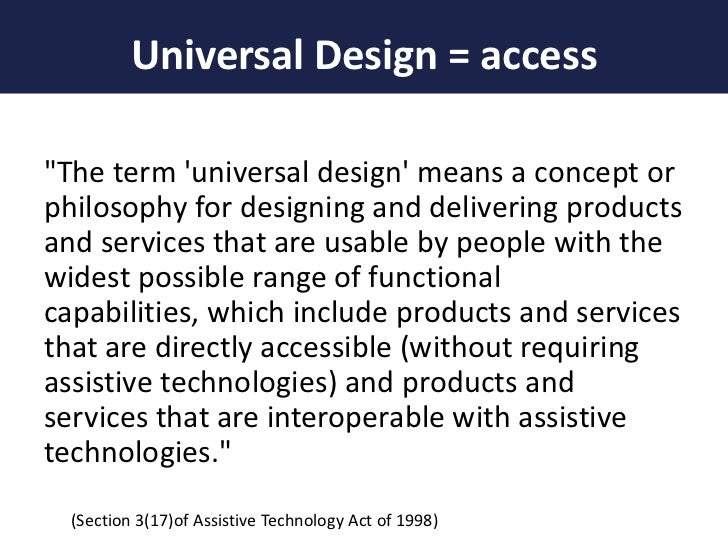 Universal Design = access

"The term 'universal design' means a concept or philosophy for designing and delivering products and services that are usable by people with the widest possible range of functional capabilities, which include products and services that are directly accessible (without requiring assistive technologies) and products and services that are interoperable with assistive technologies."

(Section 3(17)of Assistive Technology Act of 1998)